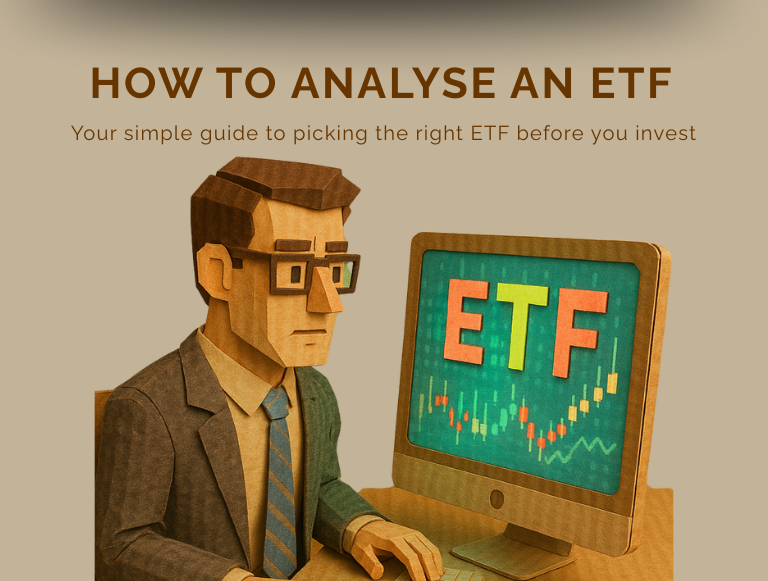 HOW TO ANALYSE AN ETF

Your simple guide to picking the right ETF before you invest

ETF